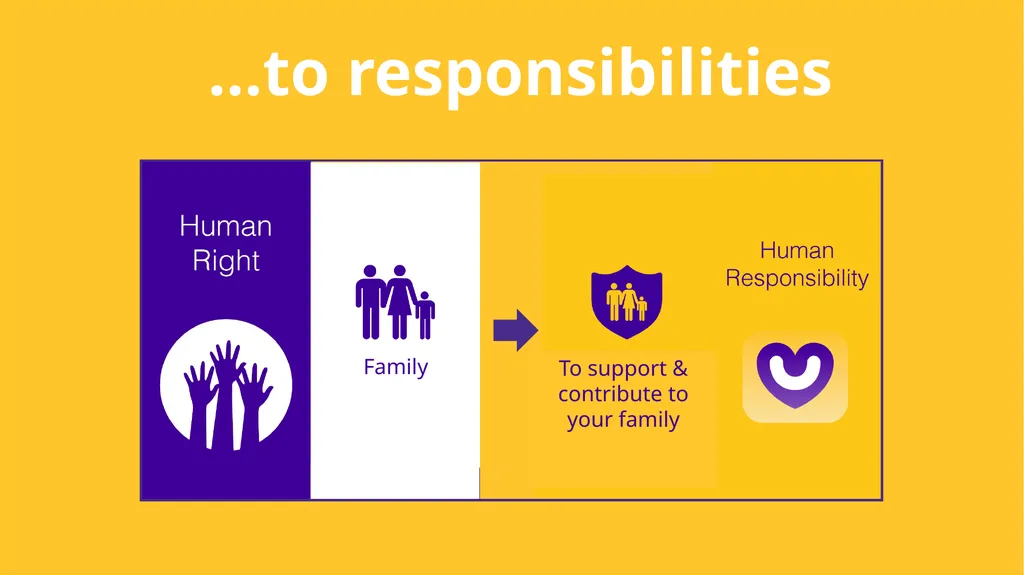 ...to responsibilities

Human
Right

Family

To support & contribute to your family

Human
Responsibility